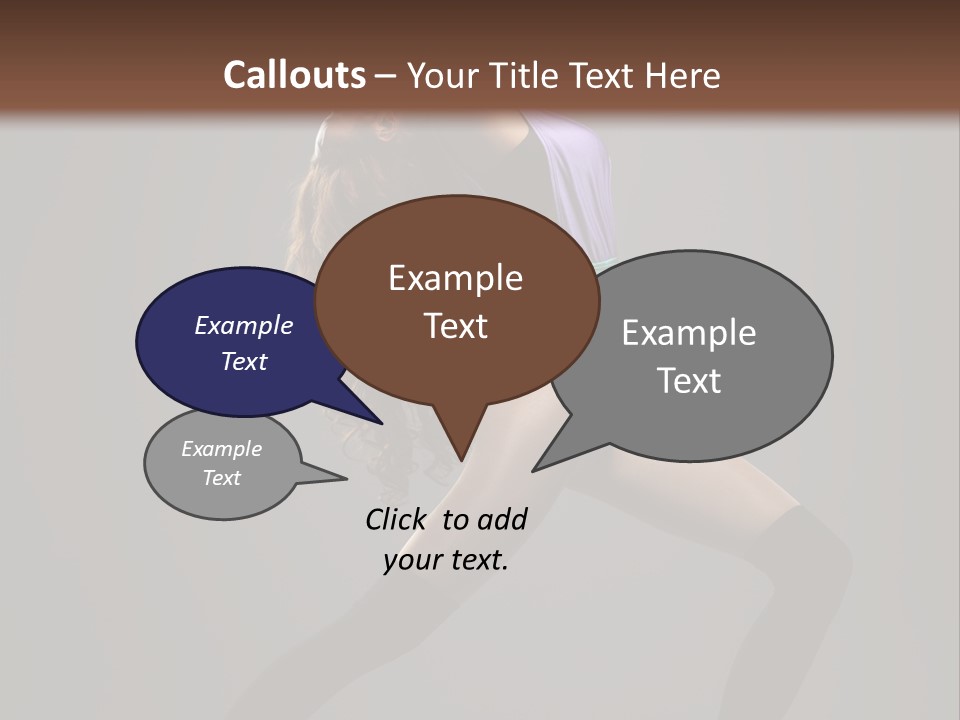 Callouts – Your Title Text Here

Example Text

Example Text

Example Text

Example Text

Click to add your text.